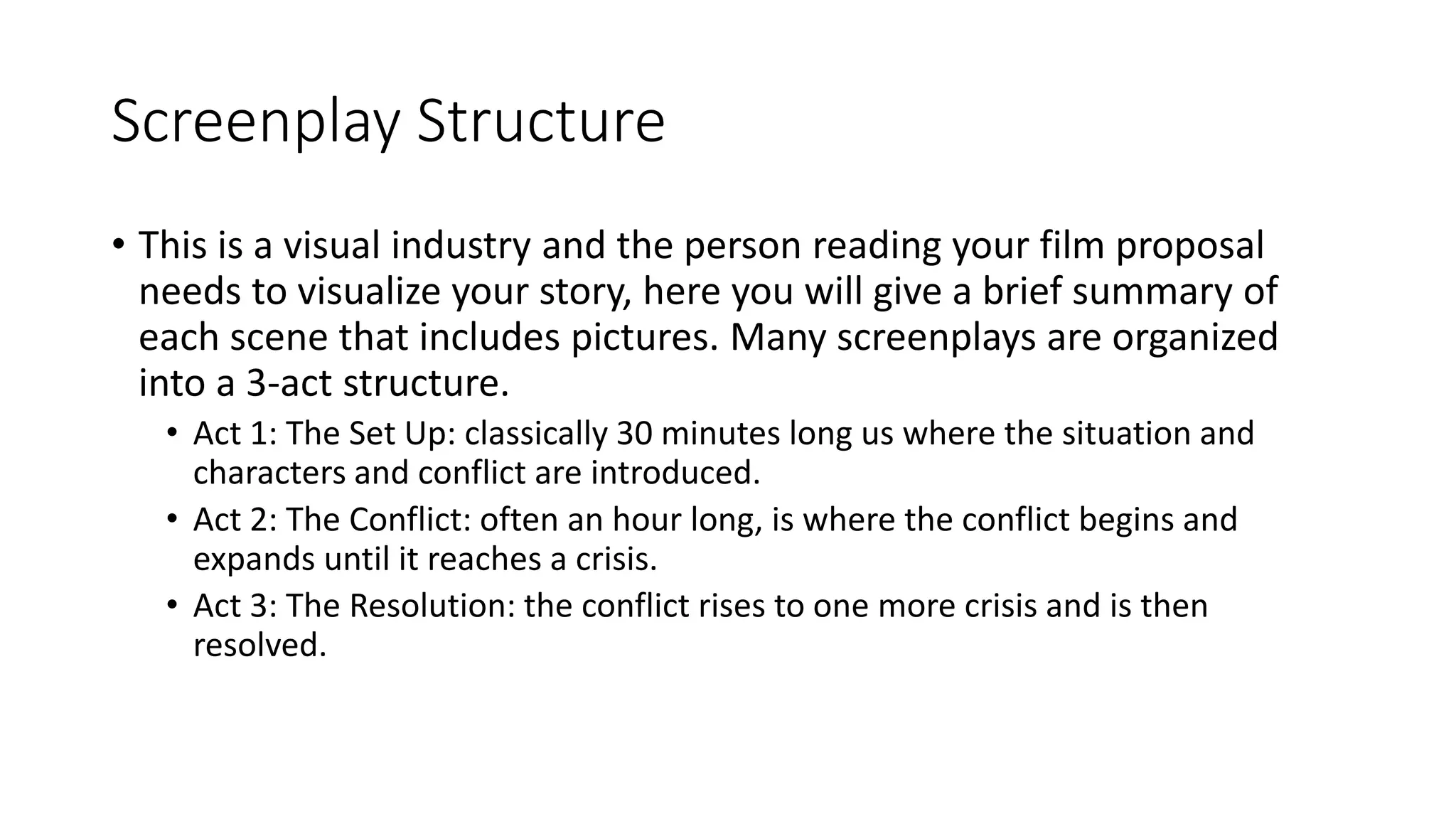 Screenplay Structure

• This is a visual industry and the person reading your film proposal needs to visualize your story, here you will give a brief summary of each scene that includes pictures. Many screenplays are organized into a 3-act structure.

• Act 1: The Set Up: classically 30 minutes long us where the situation and characters and conflict are introduced.

• Act 2: The Conflict: often an hour long, is where the conflict begins and expands until it reaches a crisis.

• Act 3: The Resolution: the conflict rises to one more crisis and is then resolved.